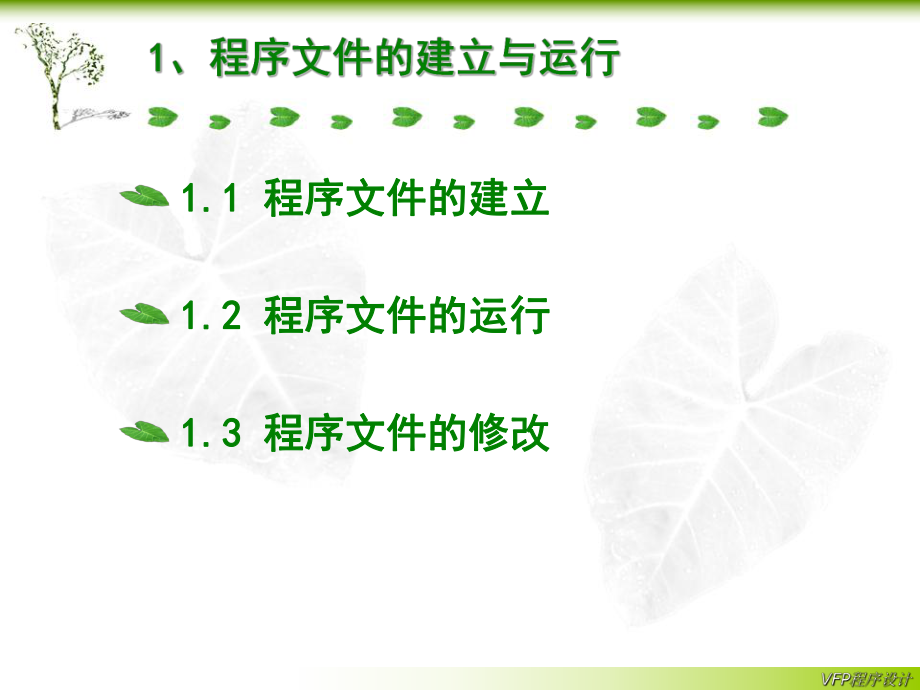 1、程序文件的建立与运行

1.1 程序文件的建立

1.2 程序文件的运行

1.3 程序文件的修改

VFP程序设计